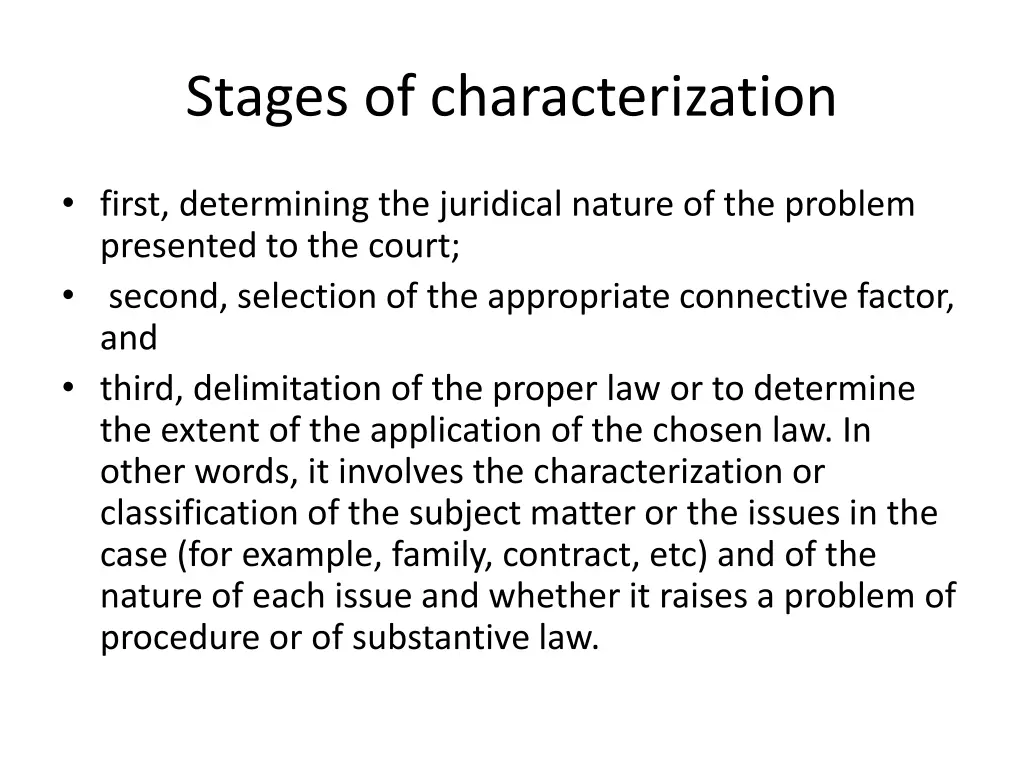 Stages of characterization

• first, determining the juridical nature of the problem presented to the court;
• second, selection of the appropriate connective factor, and
• third, delimitation of the proper law or to determine the extent of the application of the chosen law. In other words, it involves the characterization or classification of the subject matter or the issues in the case (for example, family, contract, etc) and of the nature of each issue and whether it raises a problem of procedure or of substantive law.